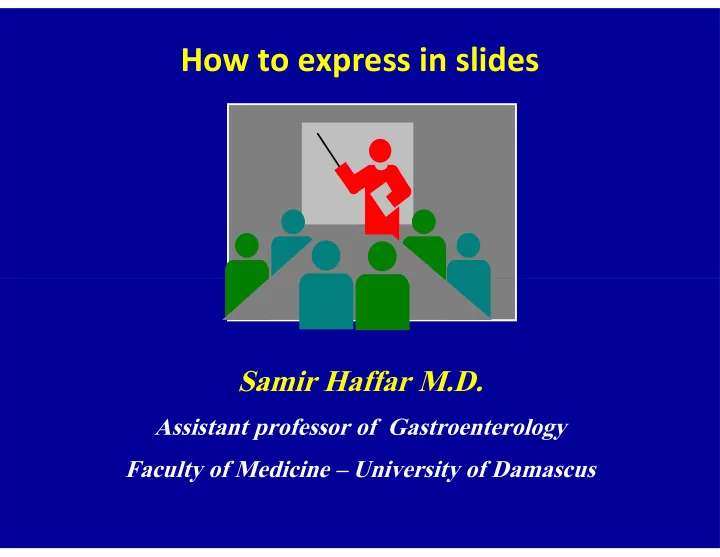 How to express in slides

Samir Haffar M.D.

Assistant professor of Gastroenterology

Faculty of Medicine – University of Damascus